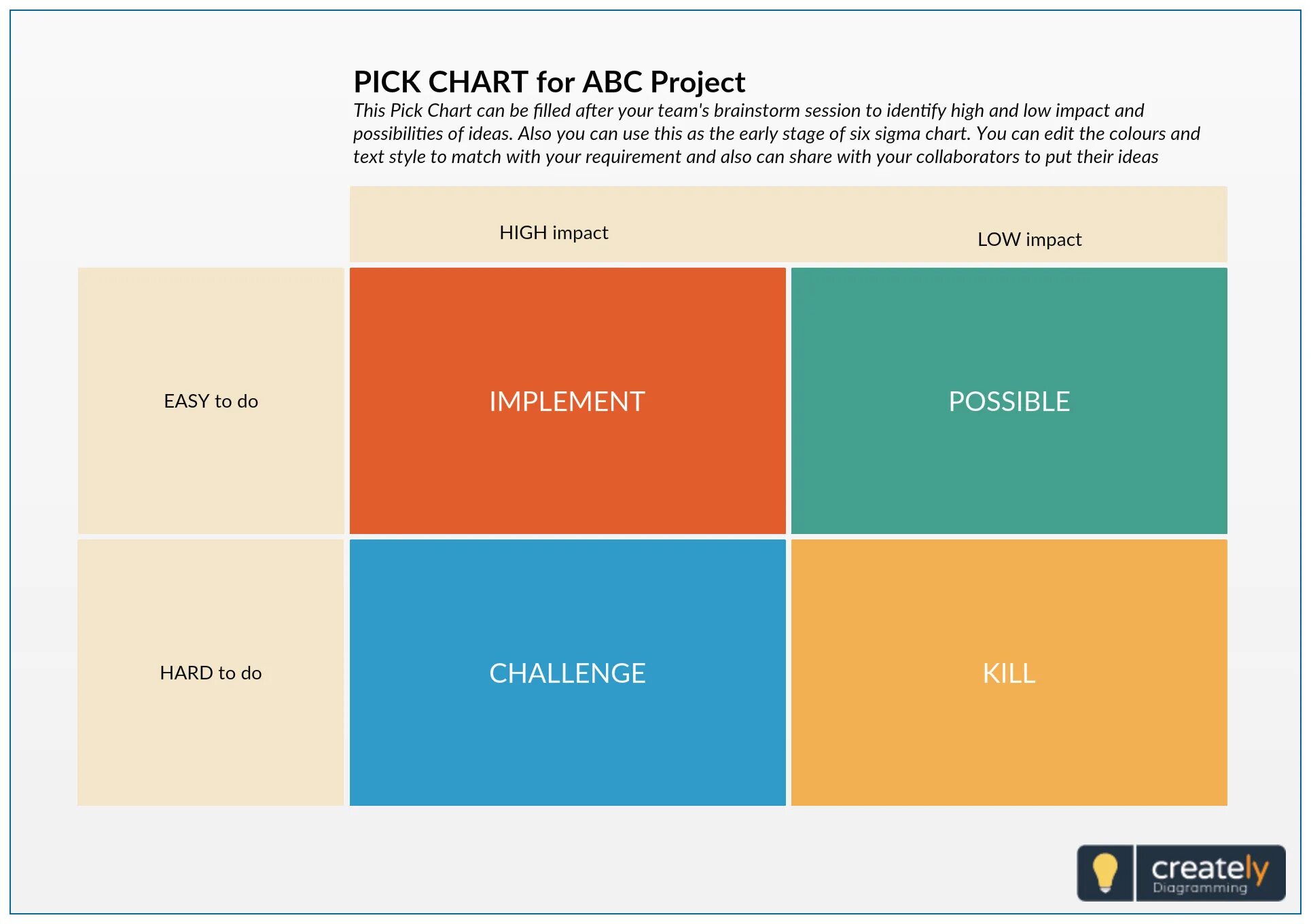 PICK CHART for ABC Project

This Pick Chart can be filled after your team's brainstorm session to identify high and low impact and possibilities of ideas. Also you can use this as the early stage of six sigma chart. You can edit the colours and text style to match with your requirement and also can share with your collaborators to put their ideas

| | HIGH impact | LOW impact |
|---|---|---|
| EASY to do | IMPLEMENT | POSSIBLE |
| HARD to do | CHALLENGE | KILL |

creately
Diagramming